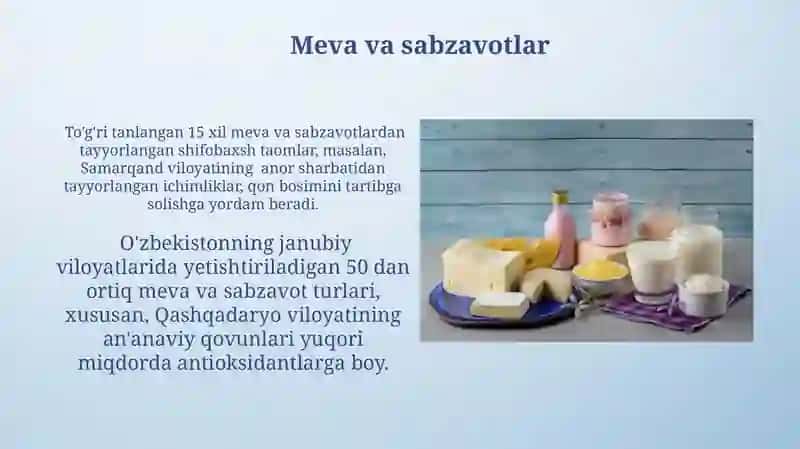 Meva va sabzavotlar

To'g'ri tanlangan 15 xil meva va sabzavotlardan tayyorlangan shifobaxsh taomlar, masalan, Samarqand viloyatining anor sharbatidan tayyorlangan ichimliklar, qon bosimini tartibga solishga yordam beradi.

O'zbekistonning janubiy viloyatlarida yetishtiriladigan 50 dan ortiq meva va sabzavot turlari, xususan, Qashqadaryo viloyatining an'anaviy qovunlari yuqori miqdorda antioksidantlarga boy.